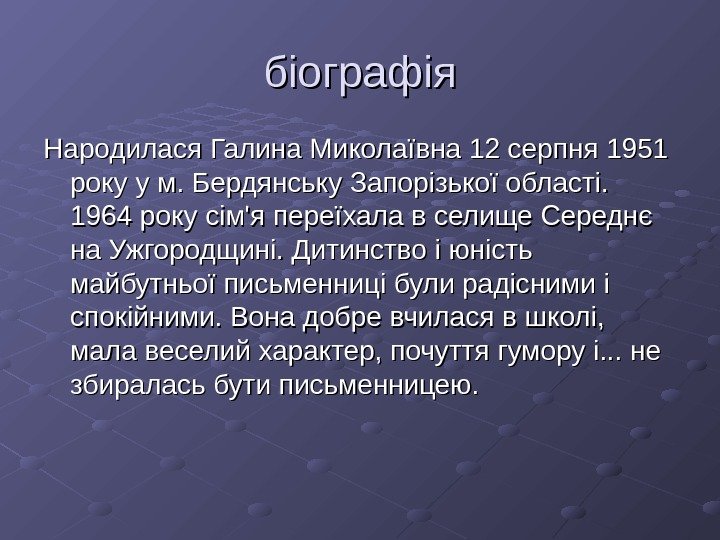 біографія

Народилася Галина Миколаївна 12 серпня 1951 року у м. Бердянську Запорізької області. 1964 року сім'я переїхала в селище Середнє на Ужгородщині. Дитинство і юність майбутньої письменниці були радісними і спокійними. Вона добре вчилася в школі, мала веселий характер, почуття гумору і... не збиралась бути письменницею.